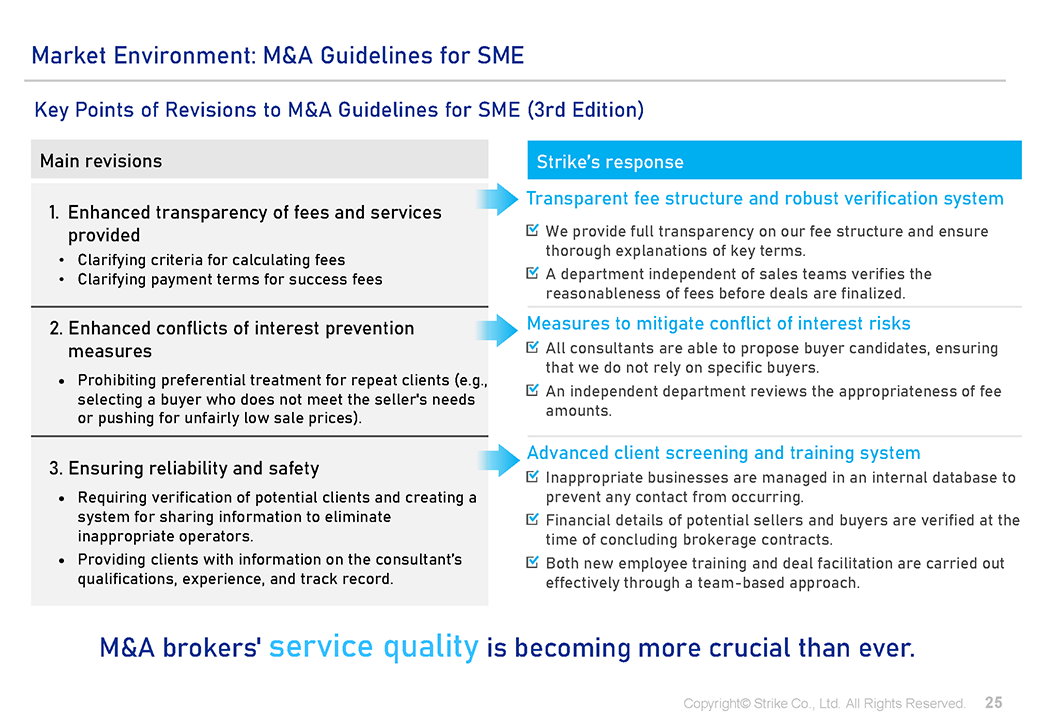 Market Environment: M&A Guidelines for SME

Key Points of Revisions to M&A Guidelines for SME (3rd Edition)

Main revisions

1. Enhanced transparency of fees and services provided
• Clarifying criteria for calculating fees
• Clarifying payment terms for success fees

2. Enhanced conflicts of interest prevention measures
• Prohibiting preferential treatment for repeat clients (e.g., selecting a buyer who does not meet the seller's needs or pushing for unfairly low sale prices).

3. Ensuring reliability and safety
• Requiring verification of potential clients and creating a system for sharing information to eliminate inappropriate operators.
• Providing clients with information on the consultant's qualifications, experience, and track record.

Strike's response

Transparent fee structure and robust verification system
We provide full transparency on our fee structure and ensure thorough explanations of key terms.
A department independent of sales teams verifies the reasonableness of fees before deals are finalized.

Measures to mitigate conflict of interest risks
All consultants are able to propose buyer candidates, ensuring that we do not rely on specific buyers.
An independent department reviews the appropriateness of fee amounts.

Advanced client screening and training system
Inappropriate businesses are managed in an internal database to prevent any contact from occurring.
Financial details of potential sellers and buyers are verified at the time of concluding brokerage contracts.
Both new employee training and deal facilitation are carried out effectively through a team-based approach.

M&A brokers' service quality is becoming more crucial than ever.

Copyright© Strike Co., Ltd. All Rights Reserved. 25